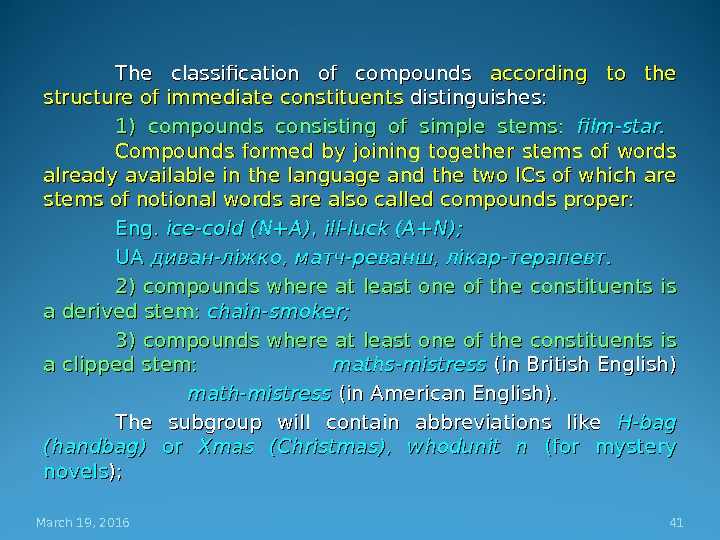 The classification of compounds according to the structure of immediate constituents distinguishes:

1) compounds consisting of simple stems: film-star.

Compounds formed by joining together stems of words already available in the language and the two ICs of which are stems of notional words are also called compounds proper:

Eng. ice-cold (N+A), ill-luck (A+N);

UA диван-ліжко, матч-реванш, лікар-терапевт.

2) compounds where at least one of the constituents is a derived stem: chain-smoker;

3) compounds where at least one of the constituents is a clipped stem: maths-mistress (in British English)

math-mistress (in American English).

The subgroup will contain abbreviations like H-bag (handbag) or Xmas (Christmas), whodunit n (for mystery novels);

March 19, 2016

41